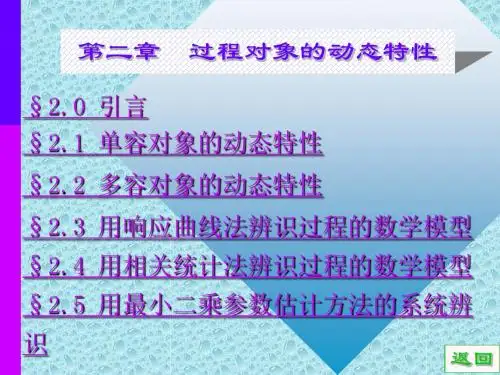 第二章　过程对象的动态特性

§2.0 引言

§2.1 单容对象的动态特性

§2.2 多容对象的动态特性

§2.3 用响应曲线法辨识过程的数学模型

§2.4 用相关统计法辨识过程的数学模型

§2.5 用最小二乘参数估计方法的系统辨识

返回